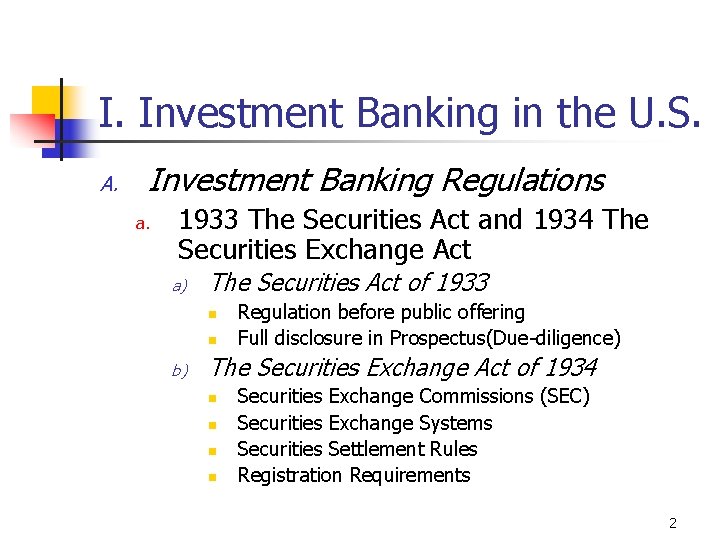 I. Investment Banking in the U.S.

A. Investment Banking Regulations

a. 1933 The Securities Act and 1934 The Securities Exchange Act

a) The Securities Act of 1933

- Regulation before public offering
- Full disclosure in Prospectus(Due-diligence)

b) The Securities Exchange Act of 1934

- Securities Exchange Commissions (SEC)
- Securities Exchange Systems
- Securities Settlement Rules
- Registration Requirements

2